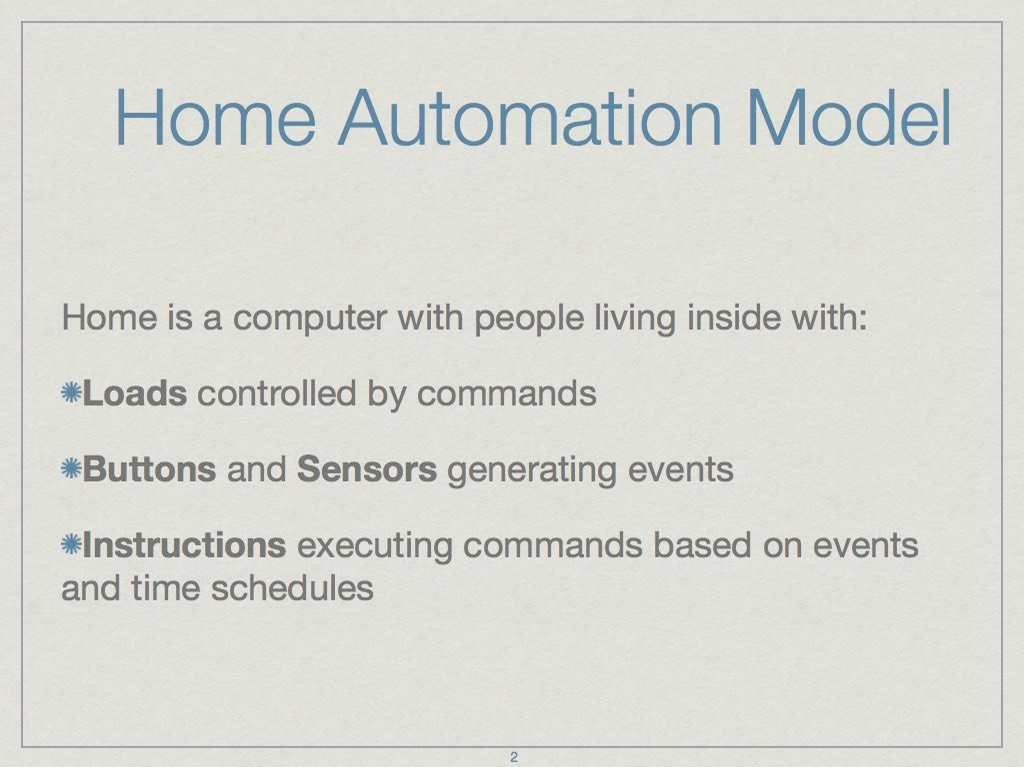 Home Automation Model

Home is a computer with people living inside with:

Loads controlled by commands

Buttons and Sensors generating events

Instructions executing commands based on events and time schedules

2